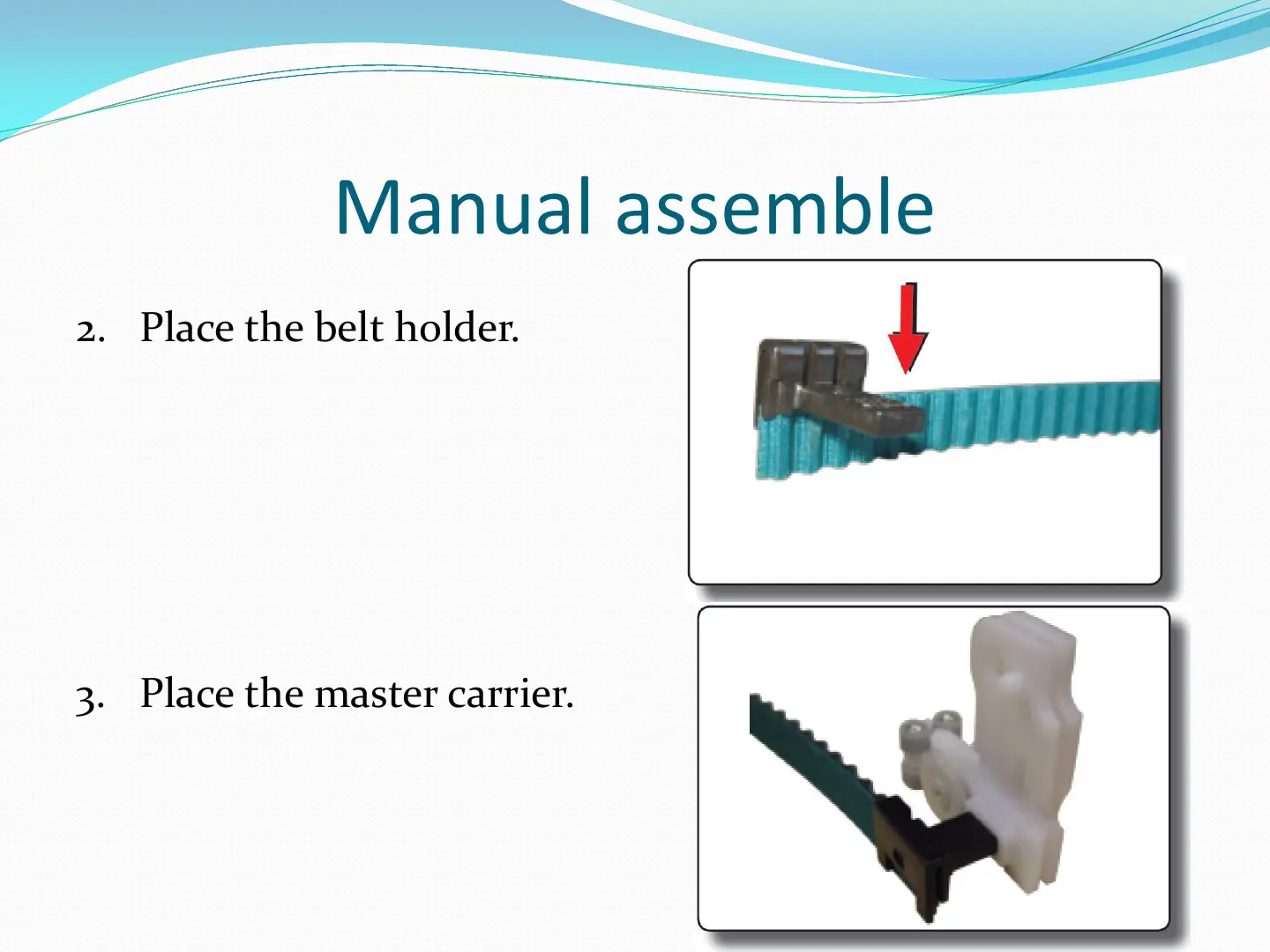 Manual assemble

2. Place the belt holder.

3. Place the master carrier.